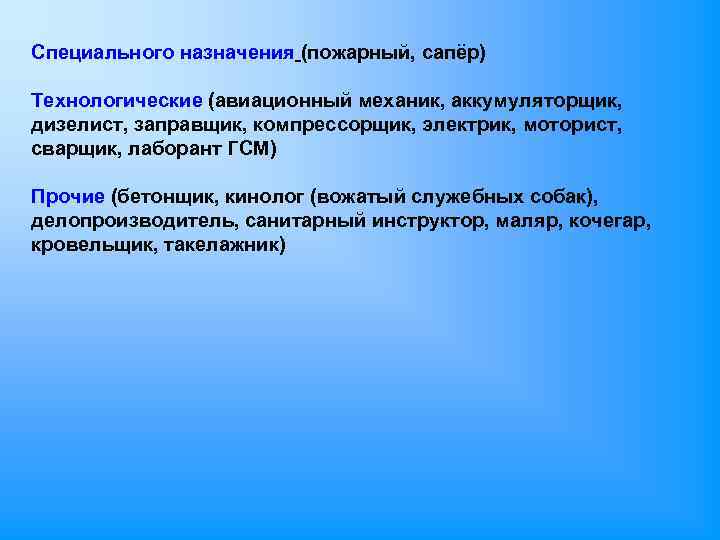 Специального назначения (пожарный, сапёр)

Технологические (авиационный механик, аккумуляторщик, дизелист, заправщик, компрессорщик, электрик, моторист, сварщик, лаборант ГСМ)

Прочие (бетонщик, кинолог (вожатый служебных собак), делопроизводитель, санитарный инструктор, маляр, кочегар, кровельщик, такелажник)